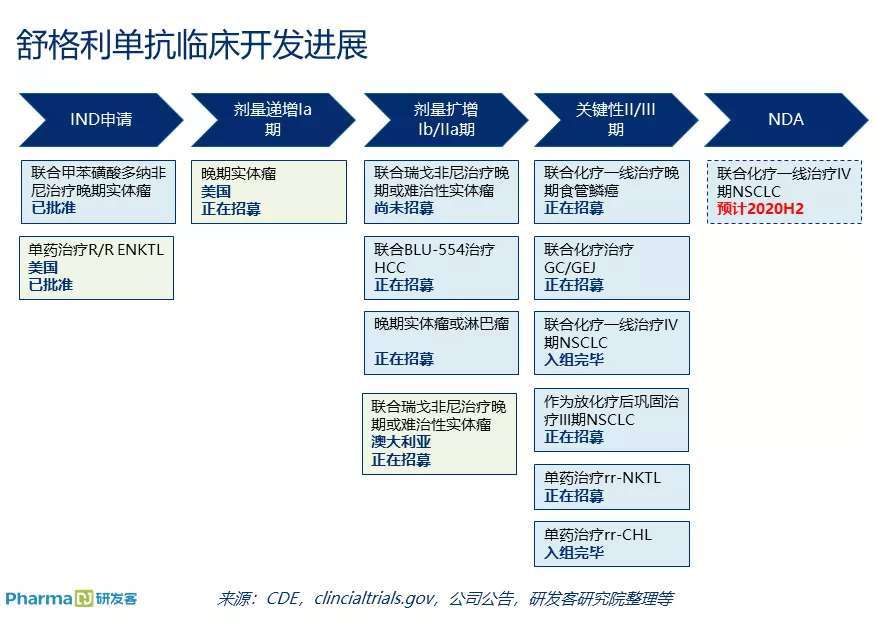 舒格利单抗临床开发进展

IND申请

联合甲苯磺酸多纳非尼治疗晚期实体瘤
已批准

单药治疗R/R ENKTL
美国
已批准

剂量递增Ia期

晚期实体瘤
美国
正在招募

剂量扩增Ib/IIa期

联合瑞戈非尼治疗晚期或难治性实体瘤
尚未招募

联合BLU-554治疗HCC
正在招募

晚期实体瘤或淋巴瘤
正在招募

联合瑞戈非尼治疗晚期或难治性实体瘤
澳大利亚
正在招募

关键性II/III期

联合化疗一线治疗晚期食管鳞癌
正在招募

联合化疗治疗GC/GEJ
正在招募

联合化疗一线治疗IV期NSCLC
入组完毕

作为放化疗后巩固治疗III期NSCLC
正在招募

单药治疗rr-NKTL
正在招募

单药治疗rr-CHL
入组完毕

NDA

联合化疗一线治疗IV期NSCLC
预计2020H2

Pharma 研发客

来源：CDE，clincialtrials.gov，公司公告，研发客研究院整理等